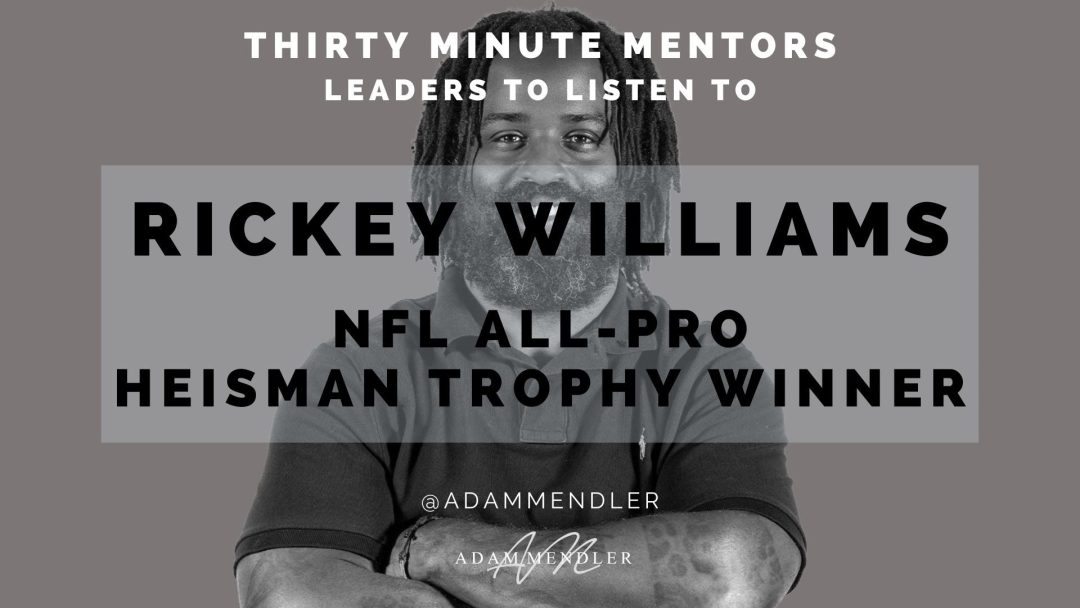 THIRTY MINUTE MENTORS
LEADERS TO LISTEN TO

RICKEY WILLIAMS

NFL ALL-PRO
HEISMAN TROPHY WINNER

@ADAMMENDLER

ADAM MENDLER